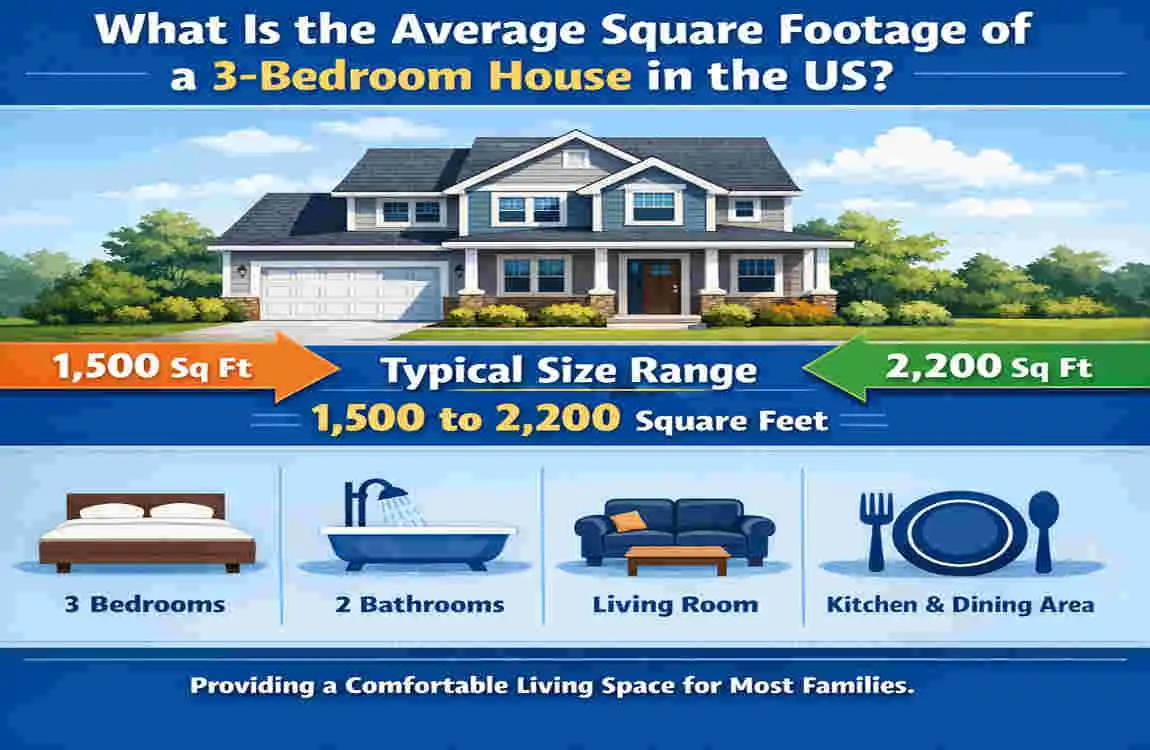 What Is the Average Square Footage of a 3-Bedroom House in the US?

1,500 Sq Ft

Typical Size Range

2,200 Sq Ft

1,500 to 2,200 Square Feet

3 Bedrooms

2 Bathrooms

Living Room

Kitchen & Dining Area

Providing a Comfortable Living Space for Most Families.